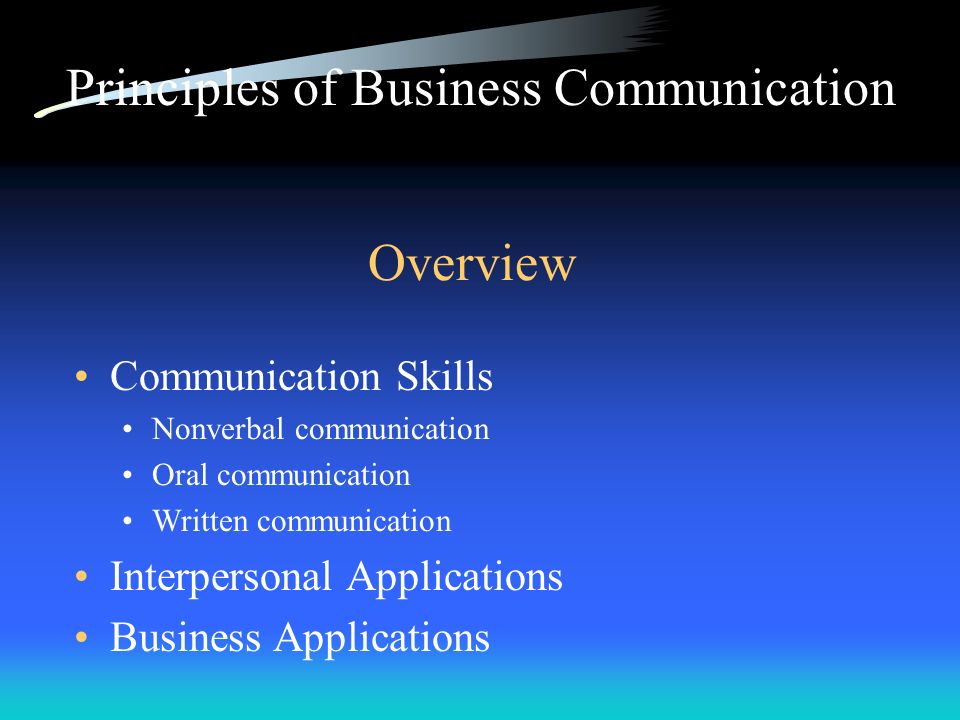 Principles of Business Communication

Overview

• Communication Skills
  • Nonverbal communication
  • Oral communication
  • Written communication
• Interpersonal Applications
• Business Applications